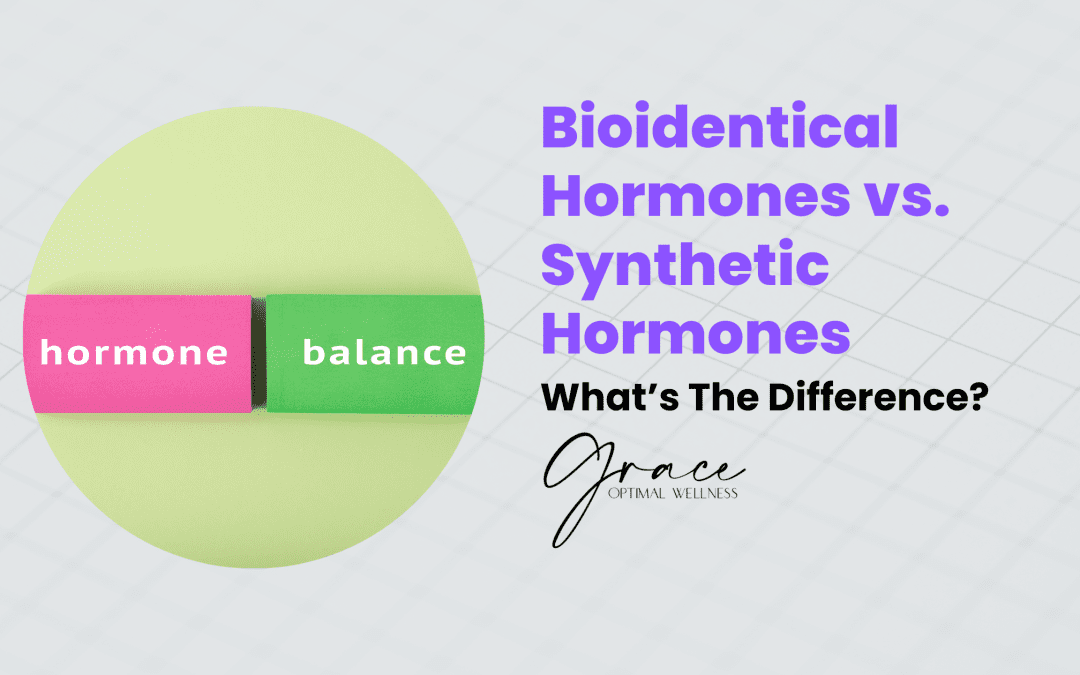 hormone balance

Bioidentical Hormones vs. Synthetic Hormones

What's The Difference?

Grace
OPTIMAL WELLNESS